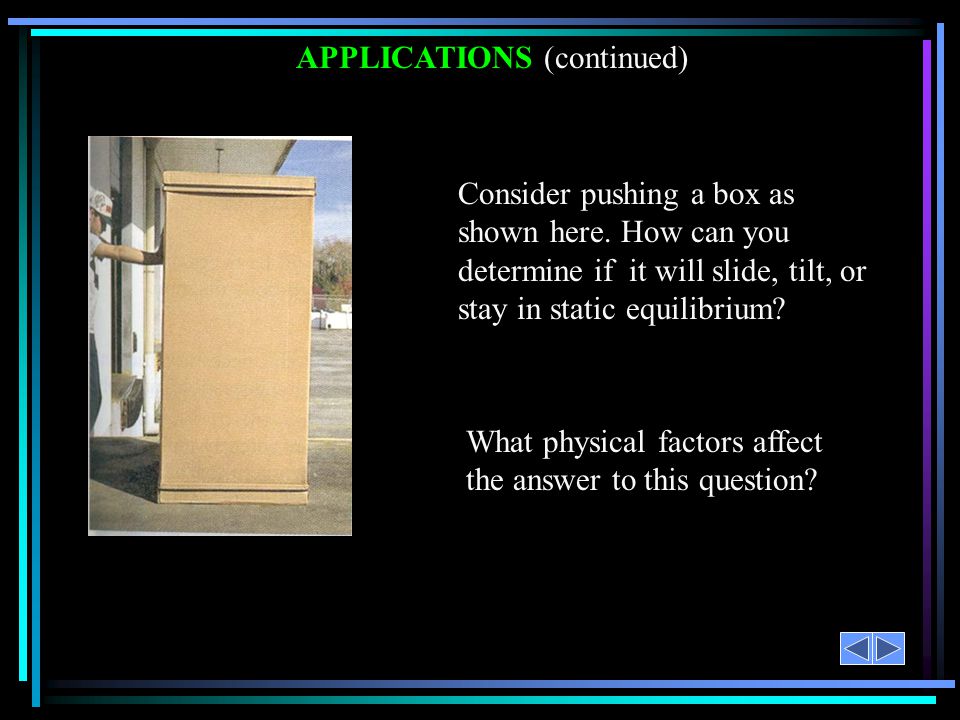 APPLICATIONS (continued)

Consider pushing a box as shown here. How can you determine if it will slide, tilt, or stay in static equilibrium?

What physical factors affect the answer to this question?